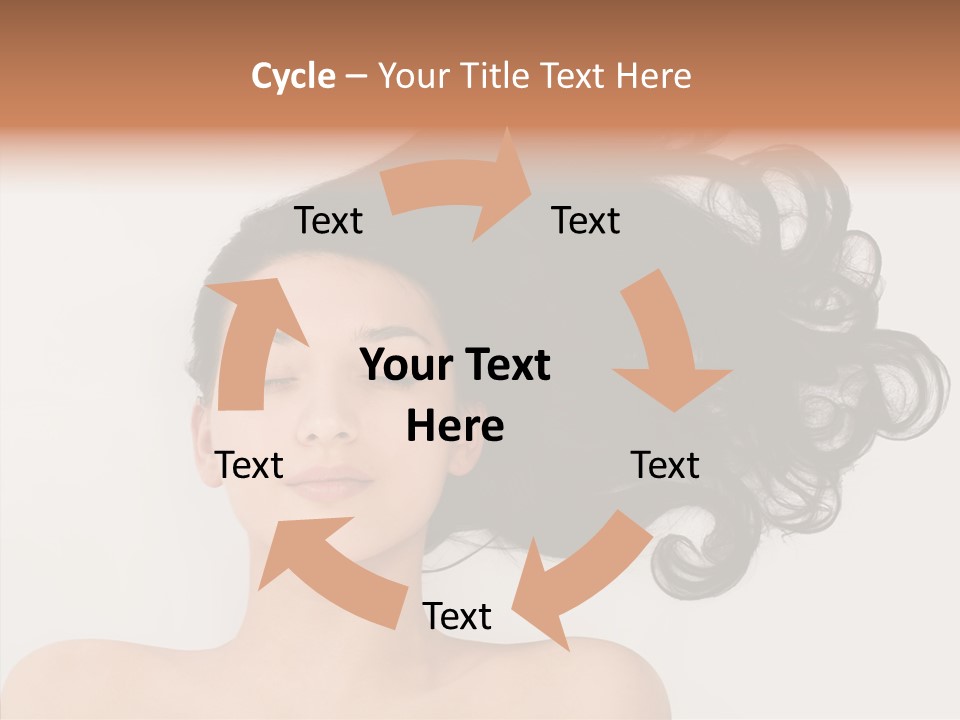 Cycle – Your Title Text Here

Text

Text

Your Text Here

Text

Text

Text